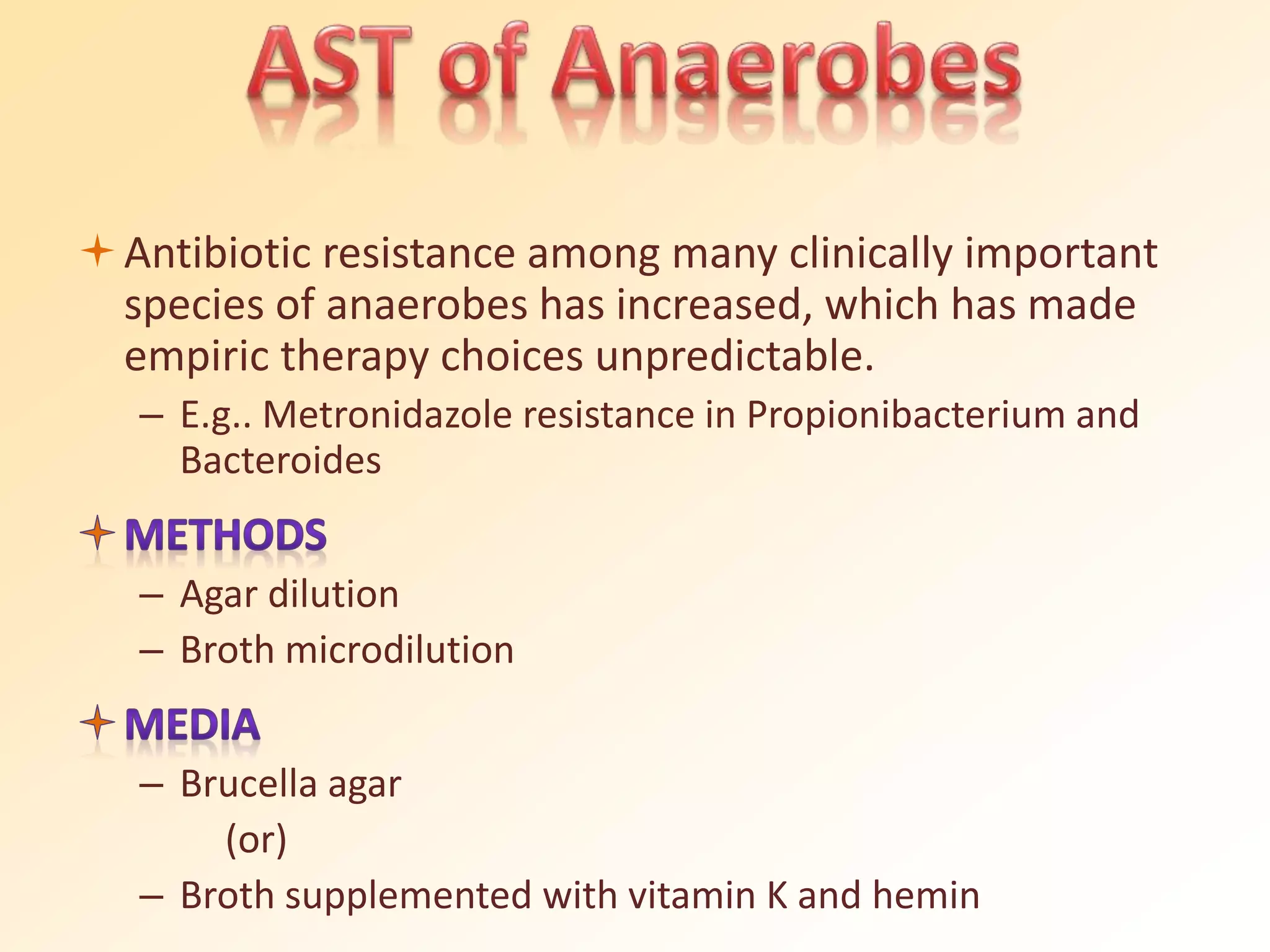 AST of Anaerobes

Antibiotic resistance among many clinically important species of anaerobes has increased, which has made empiric therapy choices unpredictable.

– E.g.. Metronidazole resistance in Propionibacterium and Bacteroides

METHODS

– Agar dilution

– Broth microdilution

MEDIA

– Brucella agar

(or)

– Broth supplemented with vitamin K and hemin